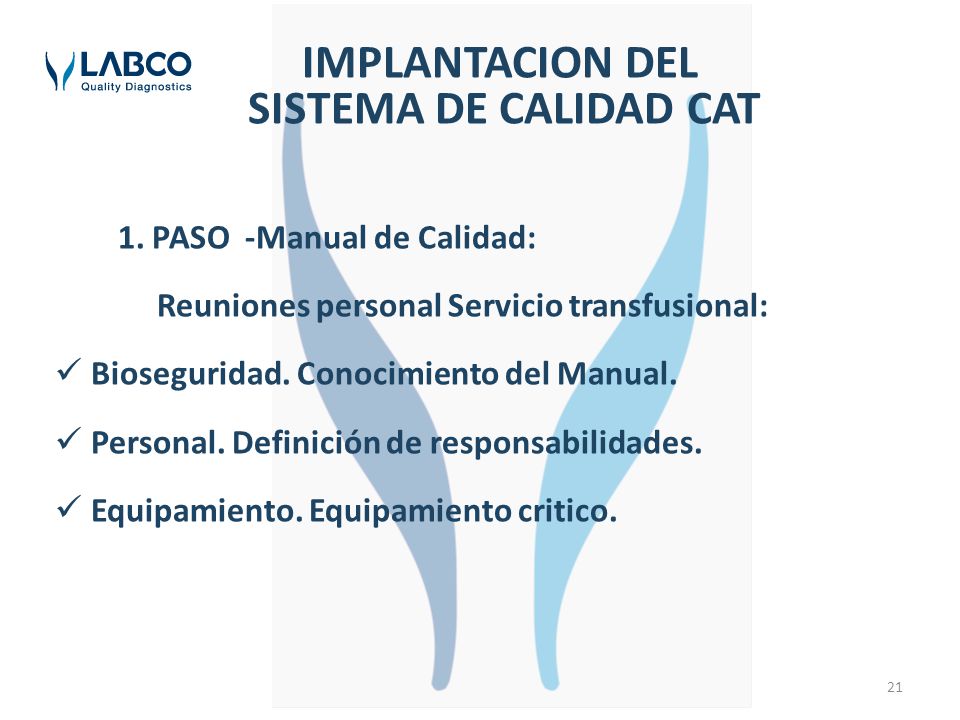 LABCO
Quality Diagnostics

IMPLANTACION DEL SISTEMA DE CALIDAD CAT

1. PASO -Manual de Calidad:

Reuniones personal Servicio transfusional:

✓ Bioseguridad. Conocimiento del Manual.

✓ Personal. Definición de responsabilidades.

✓ Equipamiento. Equipamiento critico.

21